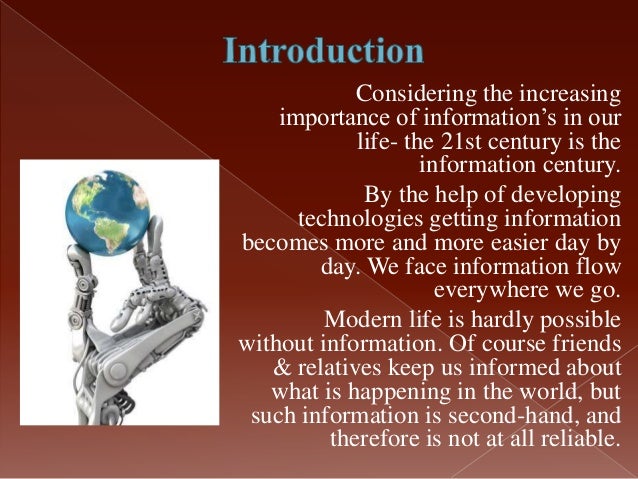 Introduction

Considering the increasing importance of information's in our life- the 21st century is the information century.

By the help of developing technologies getting information becomes more and more easier day by day. We face information flow everywhere we go.

Modern life is hardly possible without information. Of course friends & relatives keep us informed about what is happening in the world, but such information is second-hand, and therefore is not at all reliable.